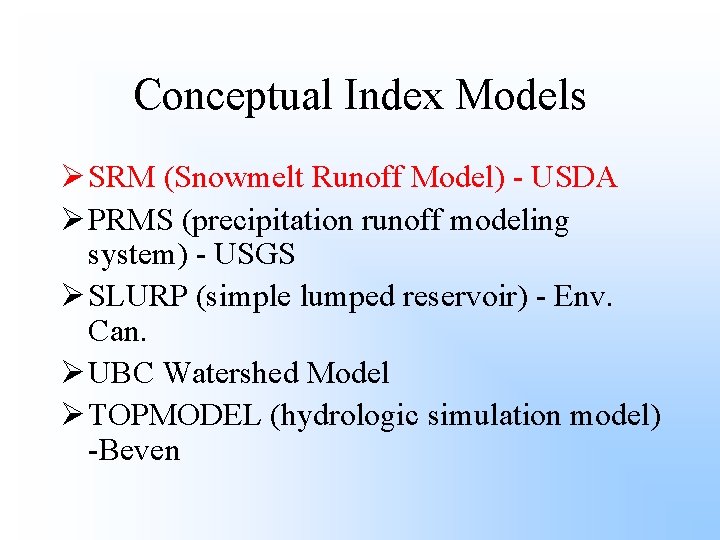 Conceptual Index Models

➢ SRM (Snowmelt Runoff Model) - USDA

➢ PRMS (precipitation runoff modeling system) - USGS

➢ SLURP (simple lumped reservoir) - Env. Can.

➢ UBC Watershed Model

➢ TOPMODEL (hydrologic simulation model) -Beven